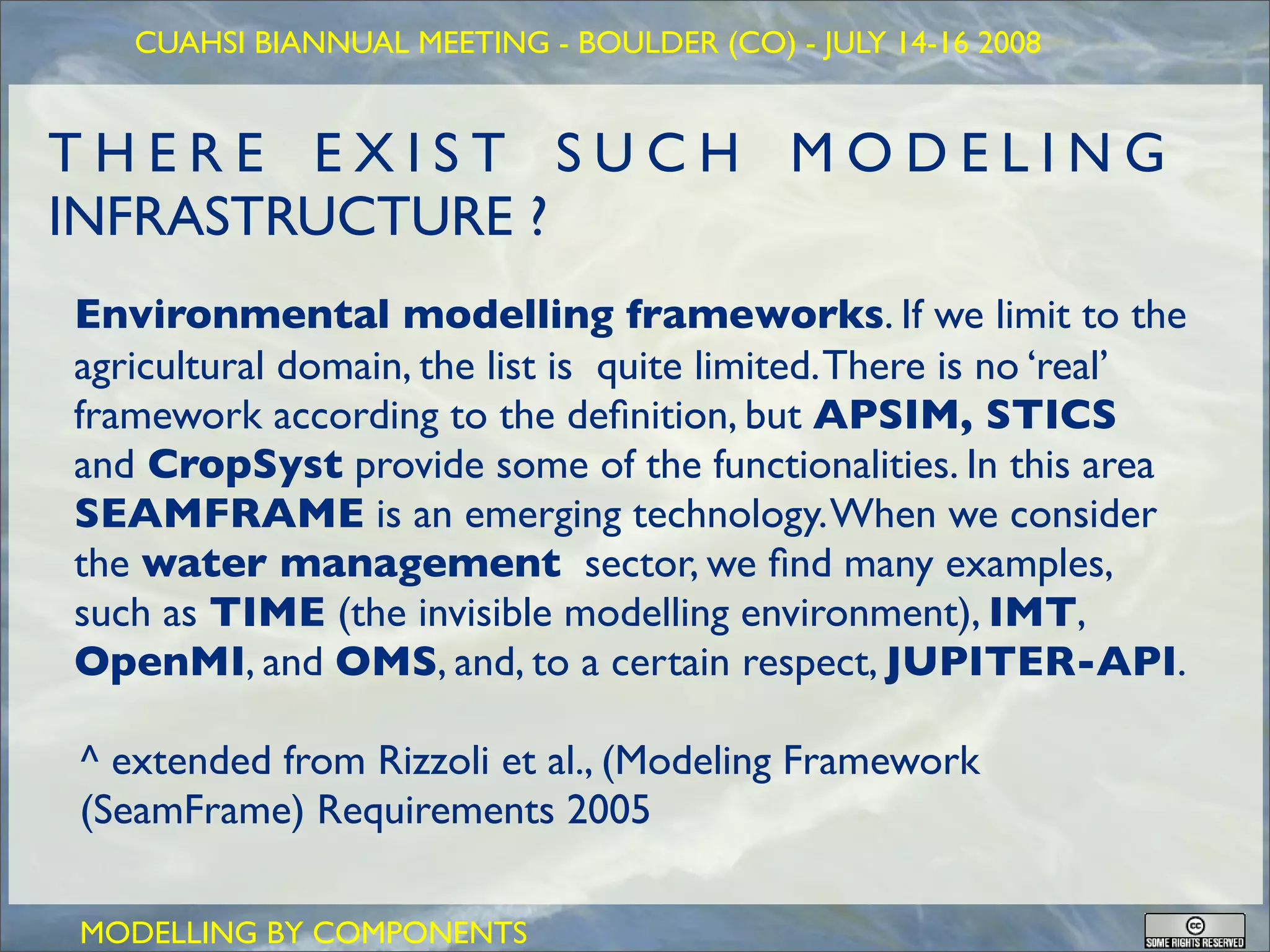 CUAHSI BIANNUAL MEETING - BOULDER (CO) - JULY 14-16 2008

THERE EXIST SUCH MODELING INFRASTRUCTURE ?

Environmental modelling frameworks. If we limit to the agricultural domain, the list is quite limited. There is no 'real' framework according to the definition, but APSIM, STICS and CropSyst provide some of the functionalities. In this area SEAMFRAME is an emerging technology. When we consider the water management sector, we find many examples, such as TIME (the invisible modelling environment), IMT, OpenMI, and OMS, and, to a certain respect, JUPITER-API.

^ extended from Rizzoli et al., (Modeling Framework (SeamFrame) Requirements 2005

MODELLING BY COMPONENTS

cc SOME RIGHTS RESERVED